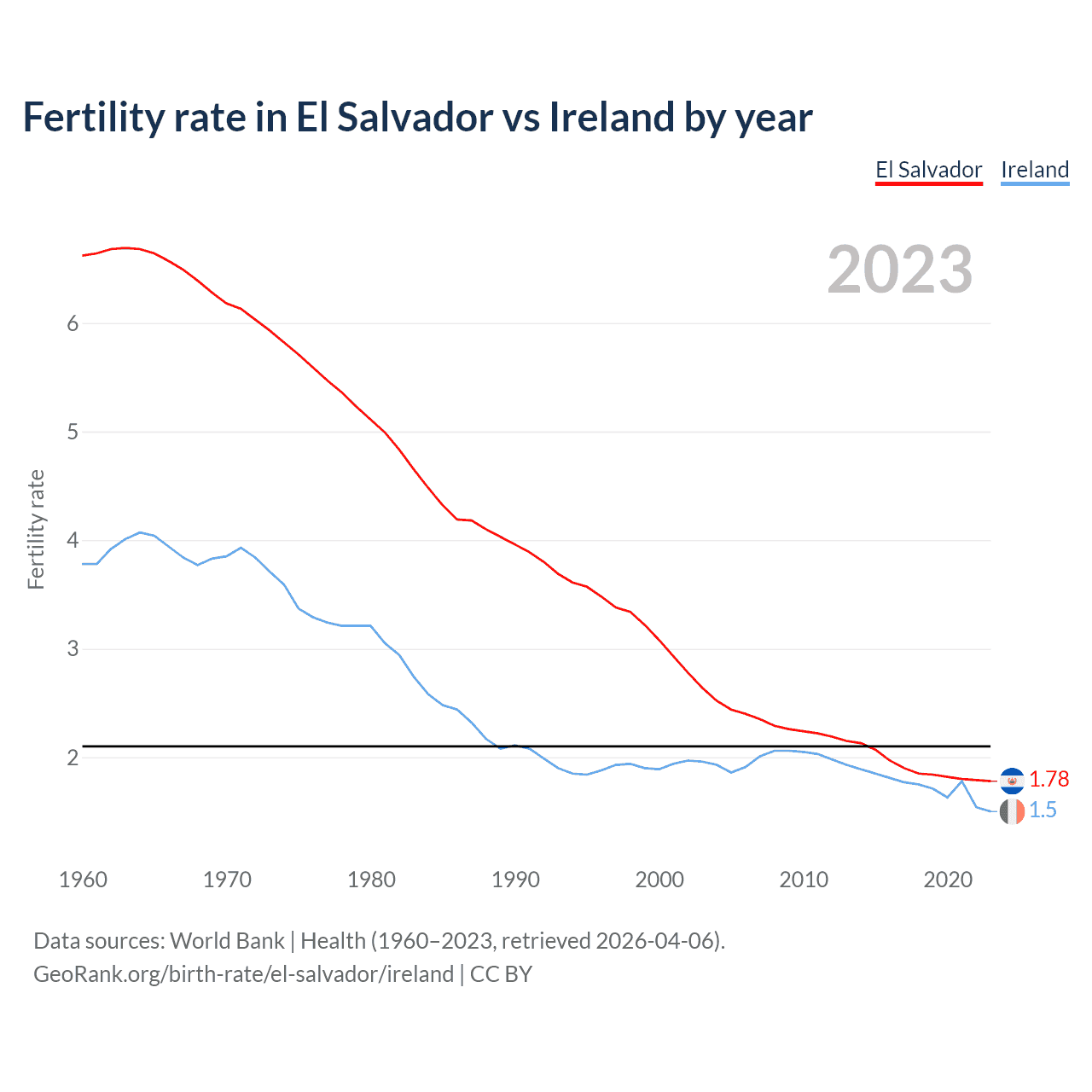 Fertility rate in El Salvador vs Ireland by year

El Salvador Ireland

2023

Fertility rate

6
5
4
3
2

1.78
1.5

1960 1970 1980 1990 2000 2010 2020

Data sources: World Bank | Health (1960–2023, retrieved 2026-04-06).
GeoRank.org/birth-rate/el-salvador/ireland | CC BY